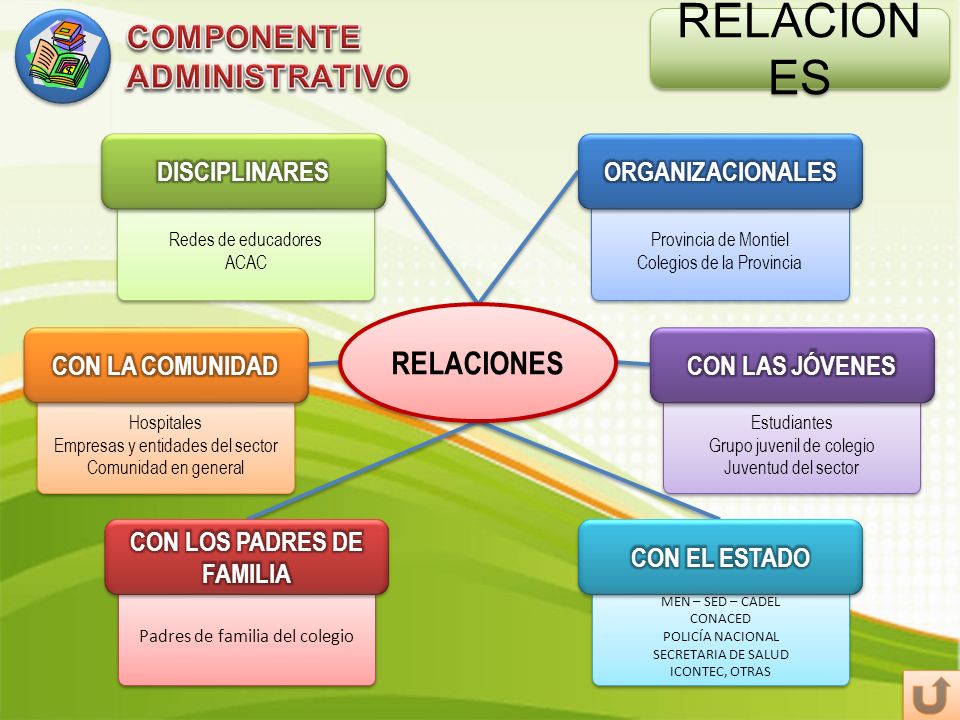 COMPONENTE ADMINISTRATIVO

RELACION ES

DISCIPLINARES

Redes de educadores
ACAC

ORGANIZACIONALES

Provincia de Montiel
Colegios de la Provincia

CON LA COMUNIDAD

Hospitales
Empresas y entidades del sector
Comunidad en general

RELACIONES

CON LAS JÓVENES

Estudiantes
Grupo juvenil de colegio
Juventud del sector

CON LOS PADRES DE FAMILIA

Padres de familia del colegio

CON EL ESTADO

MEN – SED – CADEL
CONACED
POLICÍA NACIONAL
SECRETARIA DE SALUD
ICONTEC, OTRAS